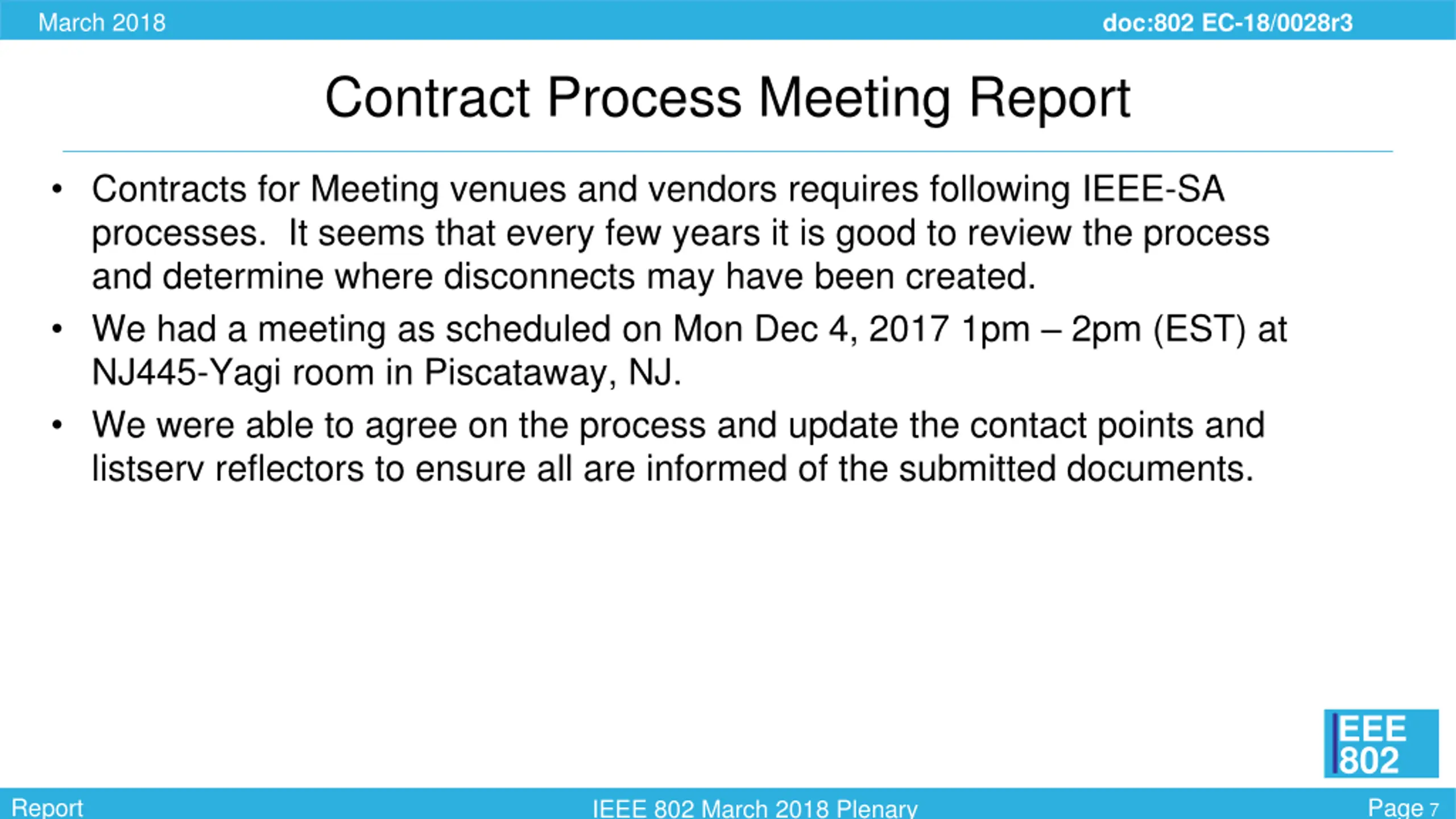 March 2018

doc:802 EC-18/0028r3

Contract Process Meeting Report

• Contracts for Meeting venues and vendors requires following IEEE-SA processes. It seems that every few years it is good to review the process and determine where disconnects may have been created.

• We had a meeting as scheduled on Mon Dec 4, 2017 1pm – 2pm (EST) at NJ445-Yagi room in Piscataway, NJ.

• We were able to agree on the process and update the contact points and listserv reflectors to ensure all are informed of the submitted documents.

IEEE 802

Report

IEEE 802 March 2018 Plenary

Page 7